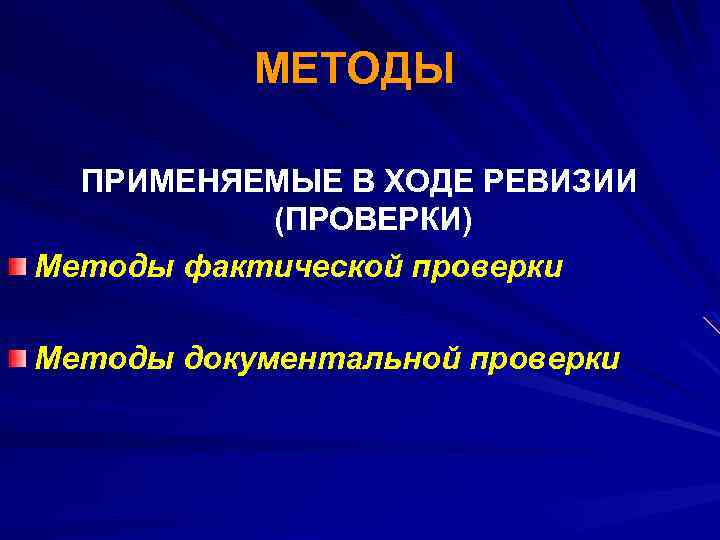 МЕТОДЫ

ПРИМЕНЯЕМЫЕ В ХОДЕ РЕВИЗИИ (ПРОВЕРКИ)

Методы фактической проверки

Методы документальной проверки